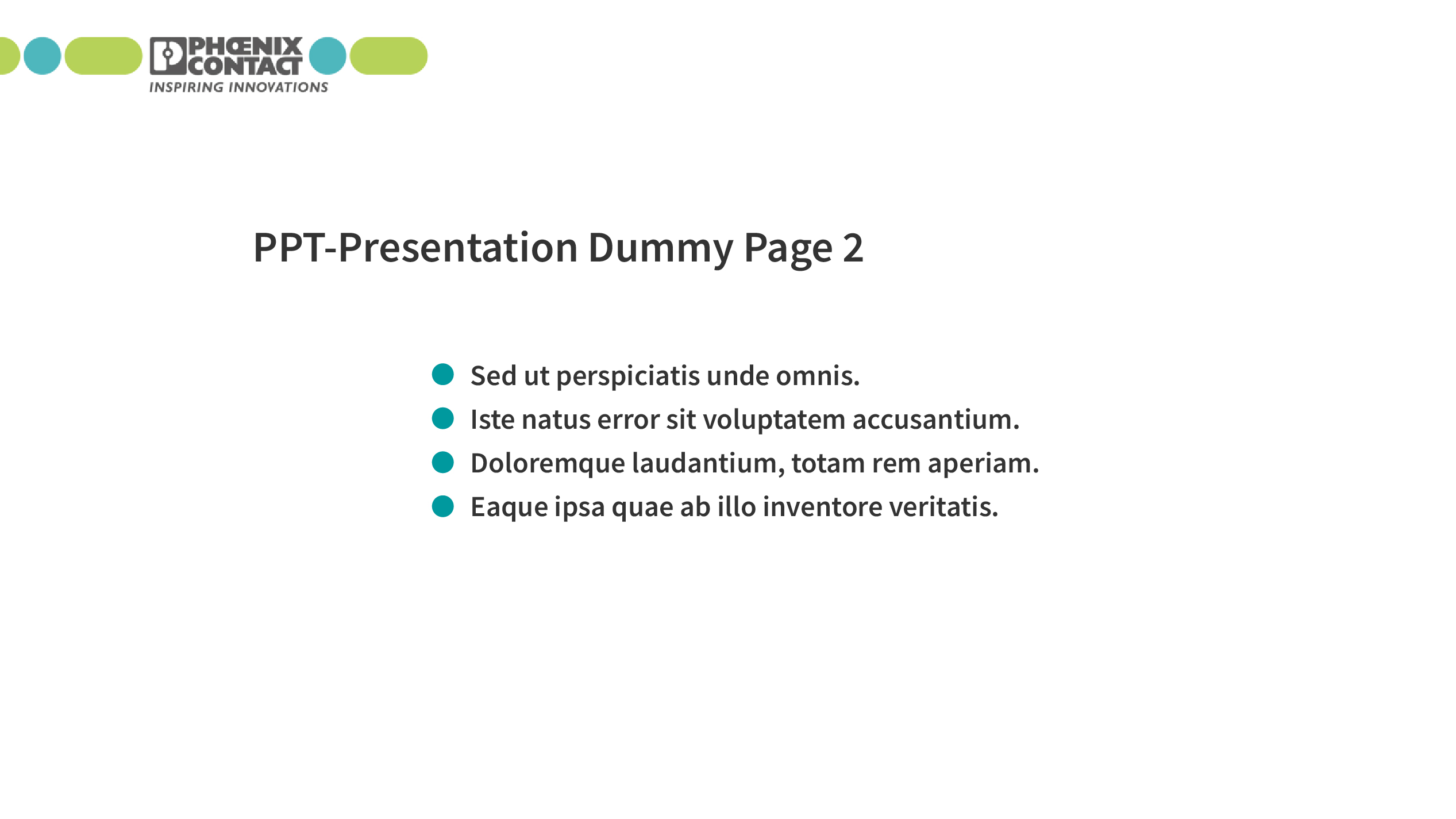 PHŒNIX CONTACT
INSPIRING INNOVATIONS

PPT-Presentation Dummy Page 2

- Sed ut perspiciatis unde omnis.
- Iste natus error sit voluptatem accusantium.
- Doloremque laudantium, totam rem aperiam.
- Eaque ipsa quae ab illo inventore veritatis.